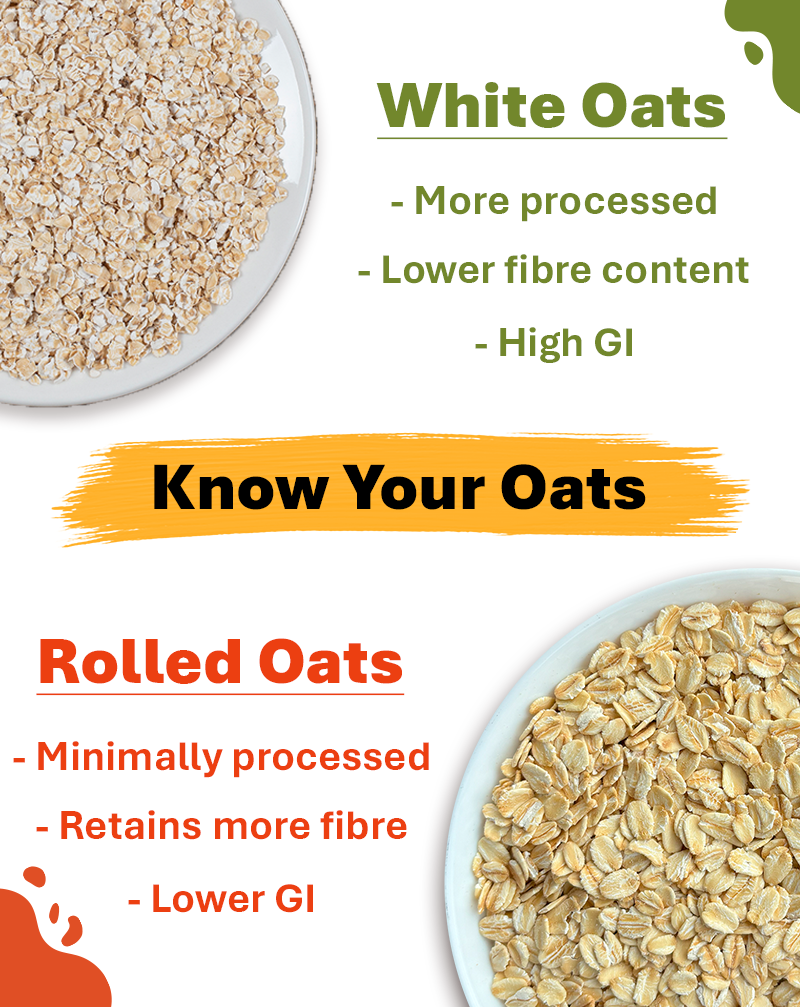 White Oats

- More processed

- Lower fibre content

- High GI

Know Your Oats

Rolled Oats

- Minimally processed

- Retains more fibre

- Lower GI